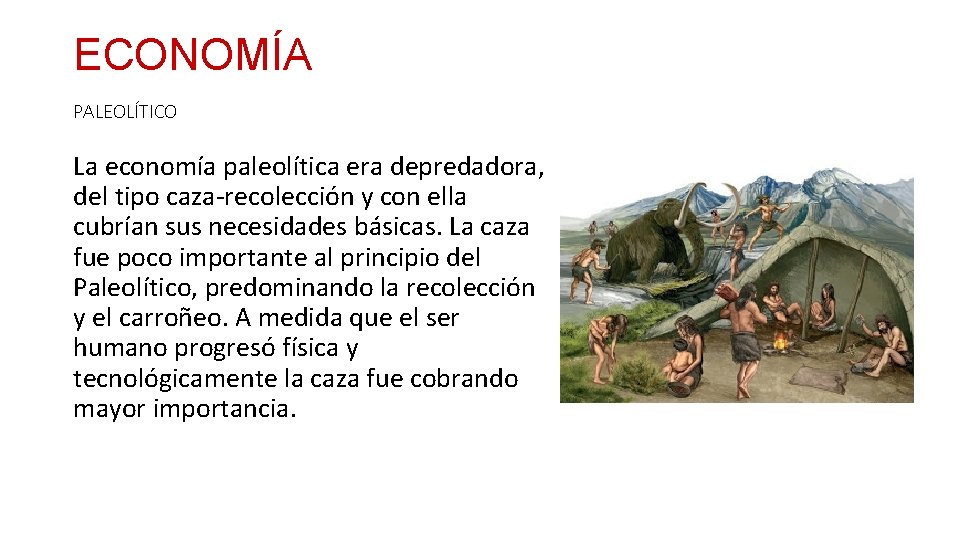 ECONOMÍA

PALEOLÍTICO

La economía paleolítica era depredadora, del tipo caza-recolección y con ella cubrían sus necesidades básicas. La caza fue poco importante al principio del Paleolítico, predominando la recolección y el carroñeo. A medida que el ser humano progresó física y tecnológicamente la caza fue cobrando mayor importancia.